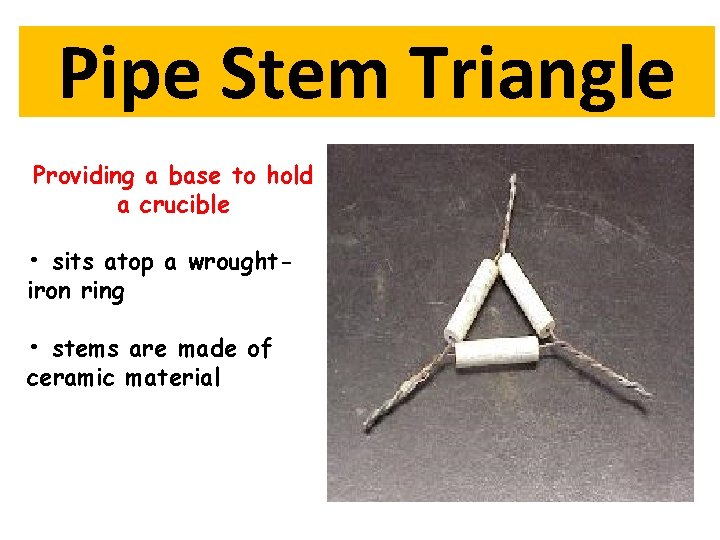 Pipe Stem Triangle

Providing a base to hold a crucible

• sits atop a wrought-iron ring

• stems are made of ceramic material